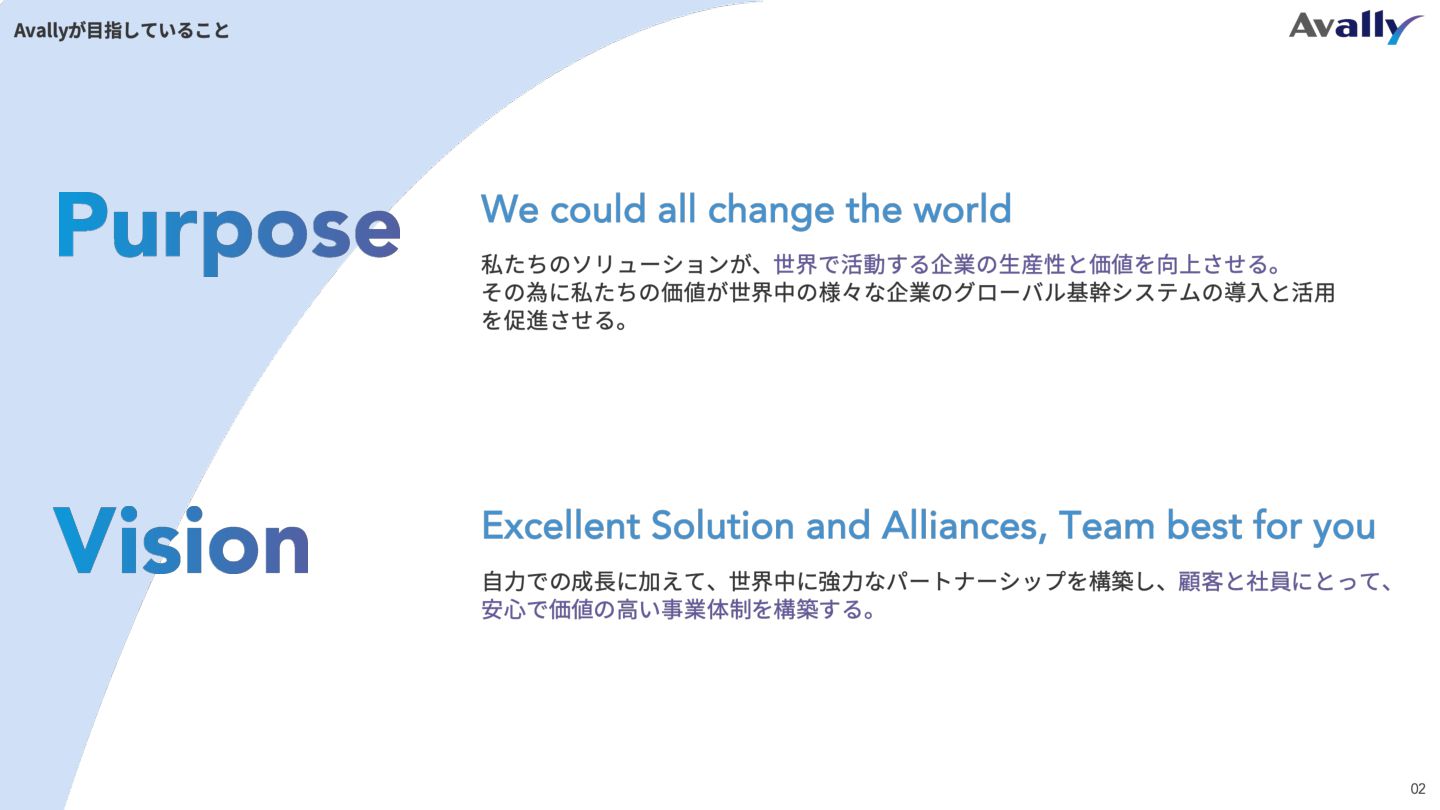 Avallyが目指していること

Avally

Purpose

We could all change the world

私たちのソリューションが、世界で活動する企業の生産性と価値を向上させる。その為に私たちの価値が世界中の様々な企業のグローバル基幹システムの導入と活用を促進させる。

Vision

Excellent Solution and Alliances, Team best for you

自力での成長に加えて、世界中に強力なパートナーシップを構築し、顧客と社員にとって、安心で価値の高い事業体制を構築する。

02